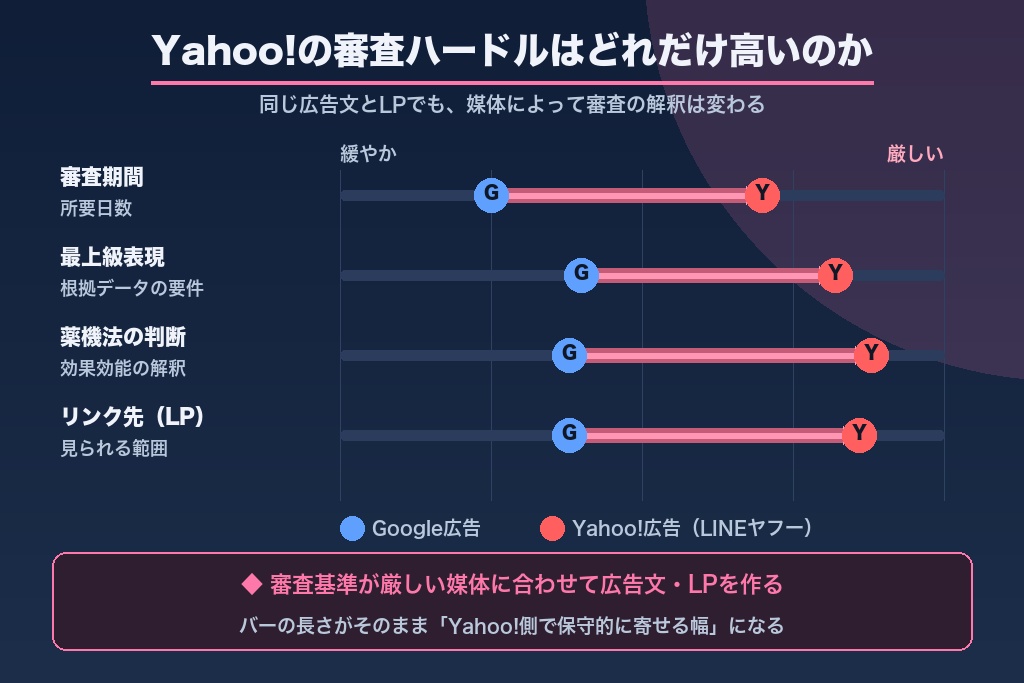 Yahoo!の審査ハードルはどれだけ高いのか

同じ広告文とLPでも、媒体によって審査の解釈は変わる

緩やか

厳しい

審査期間
所要日数

G Y

最上級表現
根拠データの要件

G Y

薬機法の判断
効果効能の解釈

G Y

リンク先（LP）
見られる範囲

G Y

Google広告

Yahoo!広告（LINEヤフー）

◆ 審査基準が厳しい媒体に合わせて広告文・LPを作る

バーの長さがそのまま「Yahoo!側で保守的に寄せる幅」になる